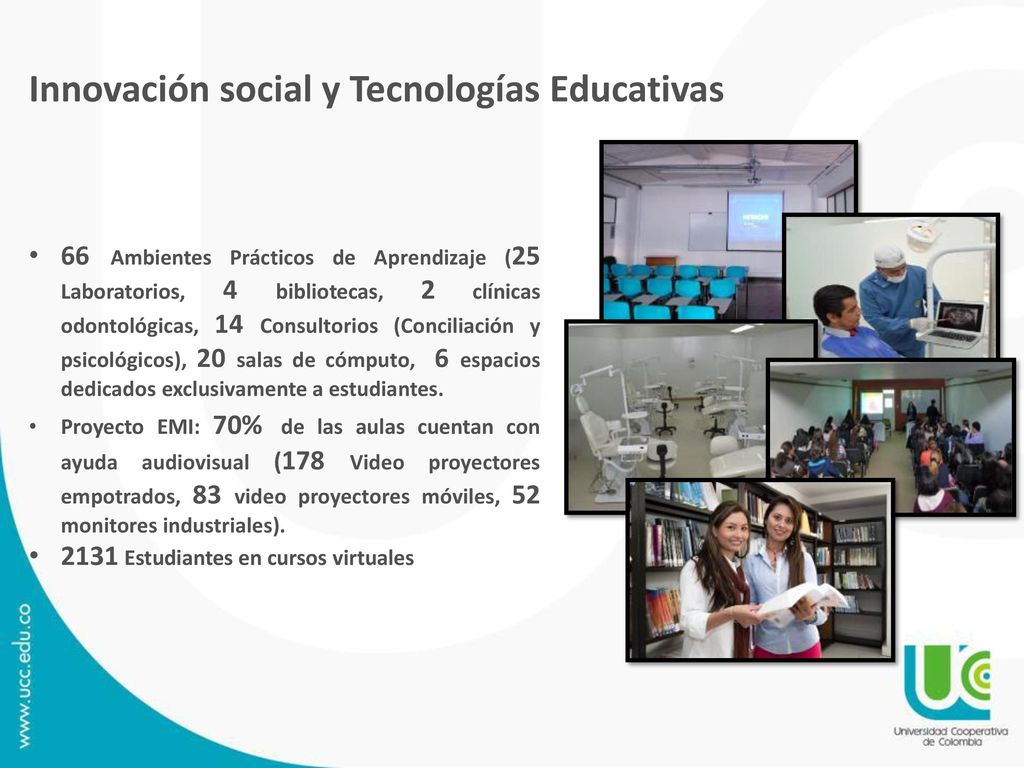 Innovación social y Tecnologías Educativas

• 66 Ambientes Prácticos de Aprendizaje (25 Laboratorios, 4 bibliotecas, 2 clínicas odontológicas, 14 Consultorios (Conciliación y psicológicos), 20 salas de cómputo, 6 espacios dedicados exclusivamente a estudiantes.

• Proyecto EMI: 70% de las aulas cuentan con ayuda audiovisual (178 Video proyectores empotrados, 83 video proyectores móviles, 52 monitores industriales).

• 2131 Estudiantes en cursos virtuales

www.ucc.edu.co

UCC
Universidad Cooperativa de Colombia